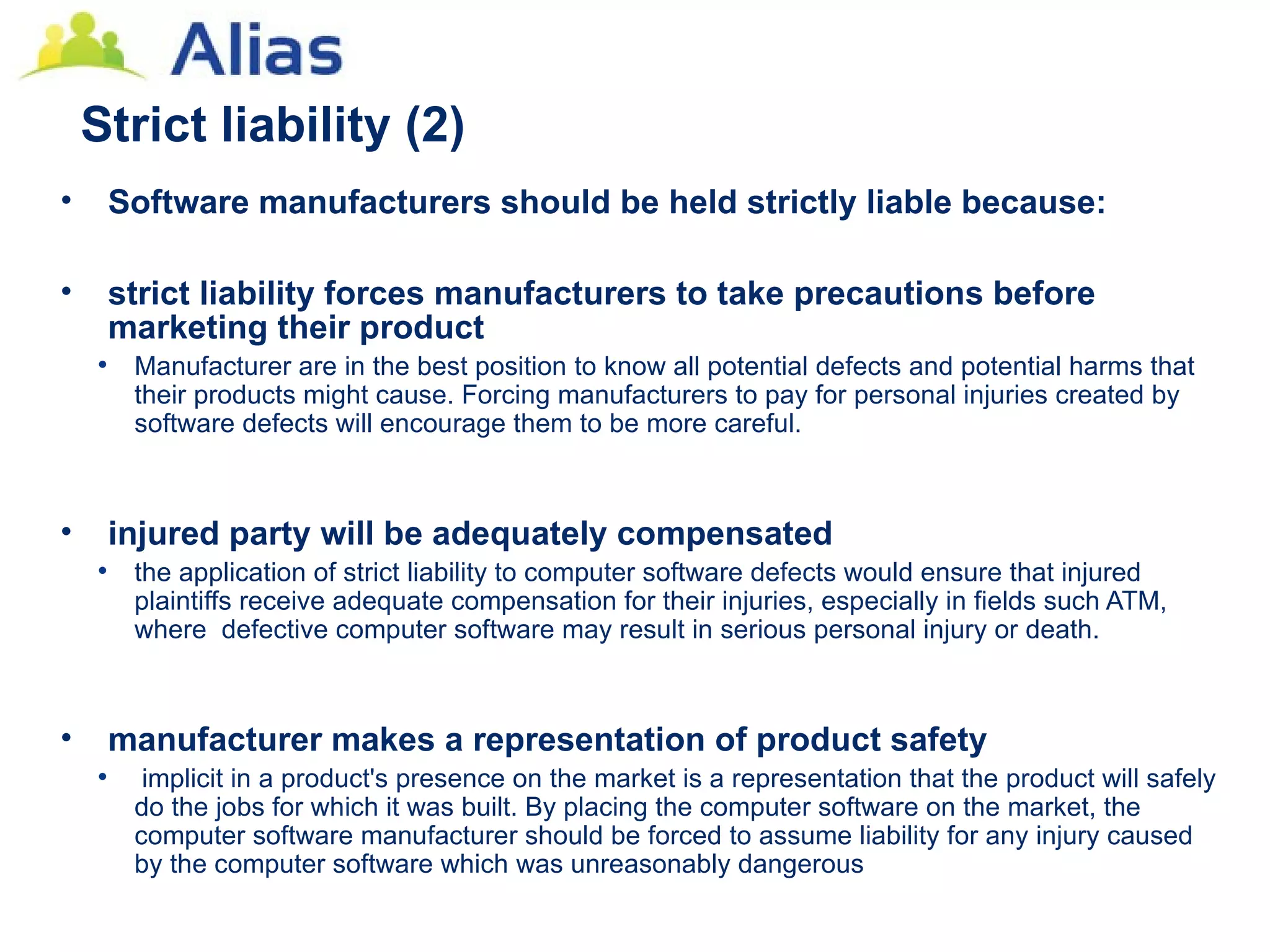 Alias

Strict liability (2)

• Software manufacturers should be held strictly liable because:

• strict liability forces manufacturers to take precautions before marketing their product
  • Manufacturer are in the best position to know all potential defects and potential harms that their products might cause. Forcing manufacturers to pay for personal injuries created by software defects will encourage them to be more careful.

• injured party will be adequately compensated
  • the application of strict liability to computer software defects would ensure that injured plaintiffs receive adequate compensation for their injuries, especially in fields such ATM, where defective computer software may result in serious personal injury or death.

• manufacturer makes a representation of product safety
  • implicit in a product's presence on the market is a representation that the product will safely do the jobs for which it was built. By placing the computer software on the market, the computer software manufacturer should be forced to assume liability for any injury caused by the computer software which was unreasonably dangerous